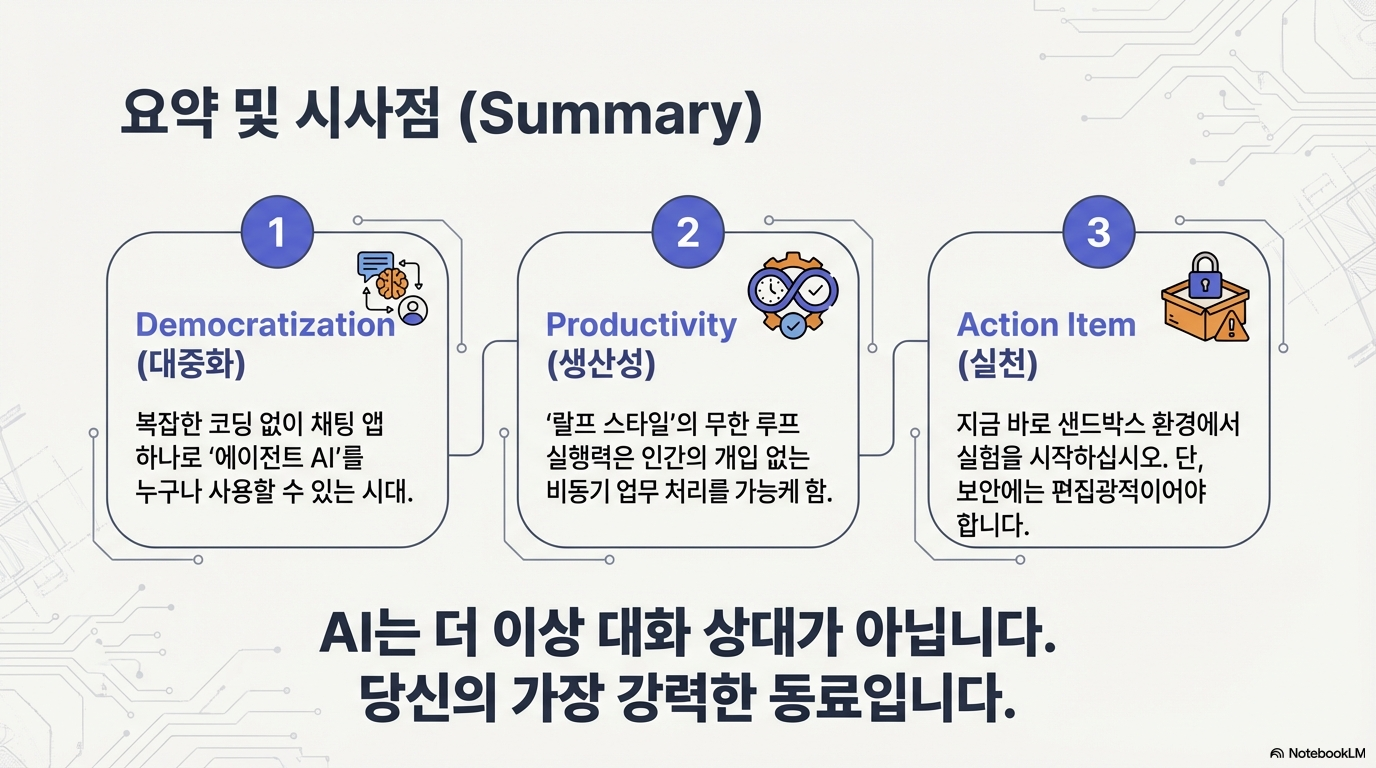 요약 및 시사점 (Summary)

1

Democratization (대중화)

복잡한 코딩 없이 채팅 앱 하나로 '에이전트 AI'를 누구나 사용할 수 있는 시대.

2

Productivity (생산성)

'랄프 스타일'의 무한 루프 실행력은 인간의 개입 없는 비동기 업무 처리를 가능케 함.

3

Action Item (실천)

지금 바로 샌드박스 환경에서 실험을 시작하십시오. 단, 보안에는 편집광적이어야 합니다.

AI는 더 이상 대화 상대가 아닙니다.
당신의 가장 강력한 동료입니다.

NotebookLM